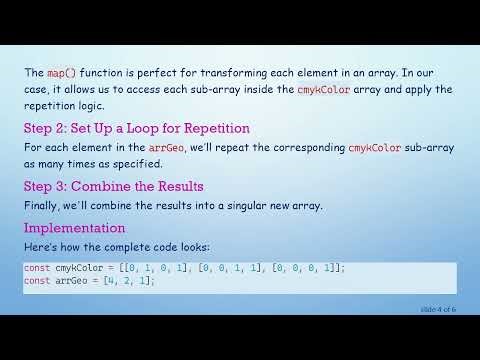 The map() function is perfect for transforming each element in an array. In our case, it allows us to access each sub-array inside the cmykColor array and apply the repetition logic.

Step 2: Set Up a Loop for Repetition

For each element in the arrGeo, we'll repeat the corresponding cmykColor sub-array as many times as specified.

Step 3: Combine the Results

Finally, we'll combine the results into a singular new array.

Implementation

Here's how the complete code looks:

const cmykColor = [[0, 1, 0, 1], [0, 0, 1, 1], [0, 0, 0, 1]];
const arrGeo = [4, 2, 1];

slide 4 of 6